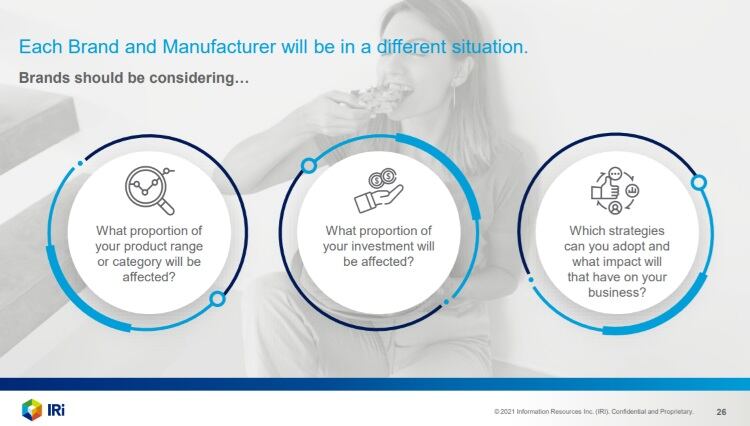 Each Brand and Manufacturer will be in a different situation.

Brands should be considering…

What proportion of your product range or category will be affected?

What proportion of your investment will be affected?

Which strategies can you adopt and what impact will that have on your business?

IRi

© 2021 Information Resources Inc. (IRI). Confidential and Proprietary.

26